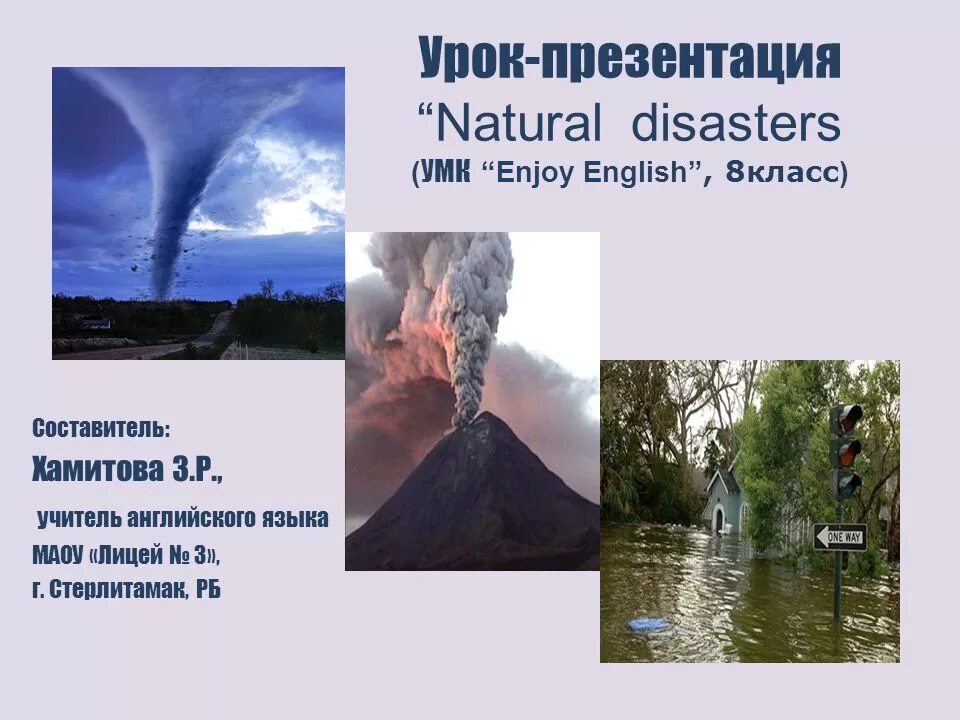 Урок-презентация
“Natural disasters
(УМК “Enjoy English”, 8класс)

Составитель:
Хамитова З.Р.,
учитель английского языка
МАОУ «Лицей № 3»,
г. Стерлитамак, РБ

ONE WAY